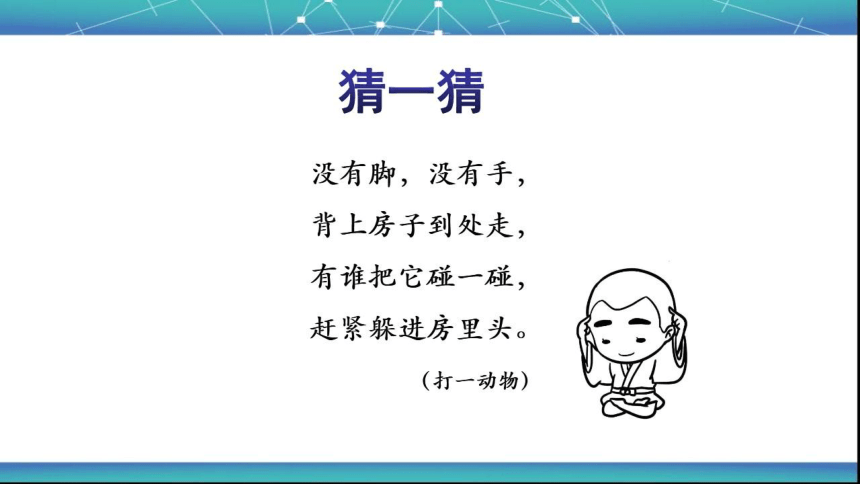 猜一猜

没有脚，没有手，
背上房子到处走，
有谁把它碰一碰，
赶紧躲进房里头。

（打一动物）